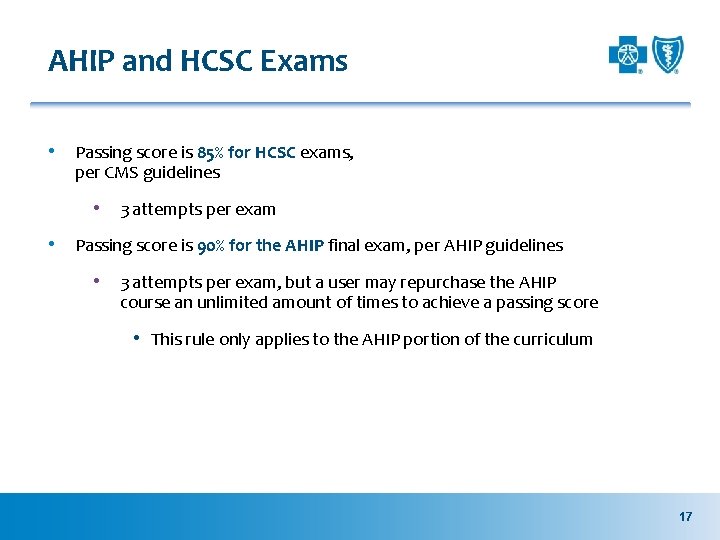 AHIP and HCSC Exams

• Passing score is 85% for HCSC exams, per CMS guidelines

  • 3 attempts per exam

• Passing score is 90% for the AHIP final exam, per AHIP guidelines

  • 3 attempts per exam, but a user may repurchase the AHIP course an unlimited amount of times to achieve a passing score

    • This rule only applies to the AHIP portion of the curriculum

17